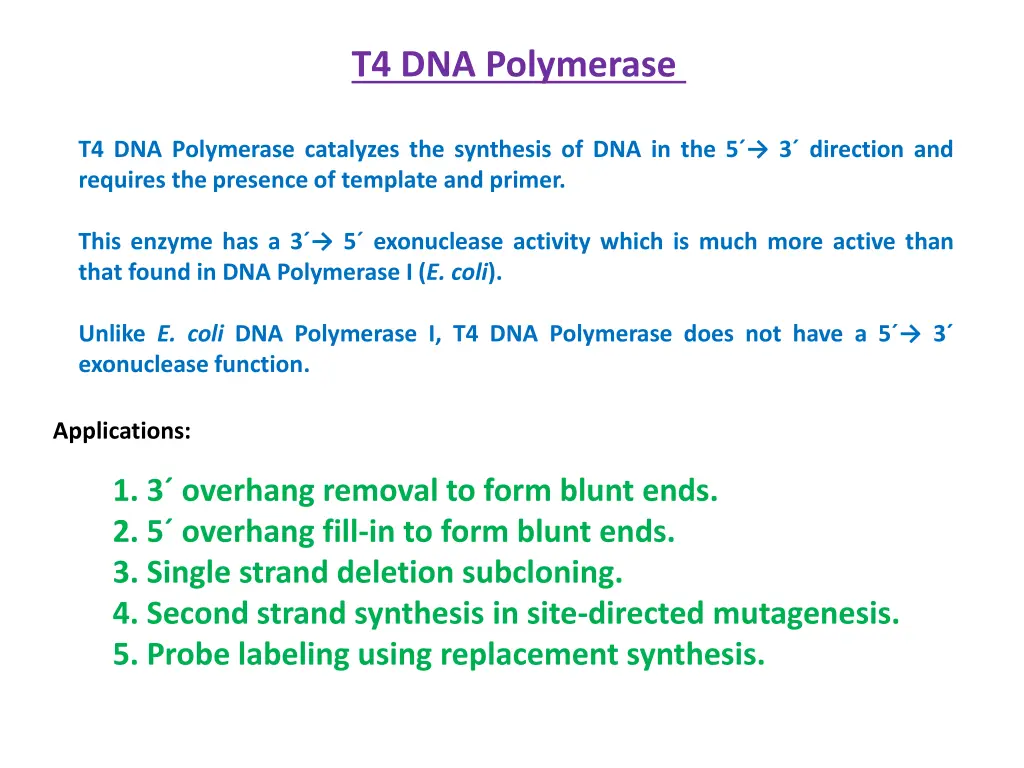 T4 DNA Polymerase

T4 DNA Polymerase catalyzes the synthesis of DNA in the 5´→ 3´ direction and requires the presence of template and primer.

This enzyme has a 3´→ 5´ exonuclease activity which is much more active than that found in DNA Polymerase I (E. coli).

Unlike E. coli DNA Polymerase I, T4 DNA Polymerase does not have a 5´→ 3´ exonuclease function.

Applications:

1. 3´ overhang removal to form blunt ends.
2. 5´ overhang fill-in to form blunt ends.
3. Single strand deletion subcloning.
4. Second strand synthesis in site-directed mutagenesis.
5. Probe labeling using replacement synthesis.